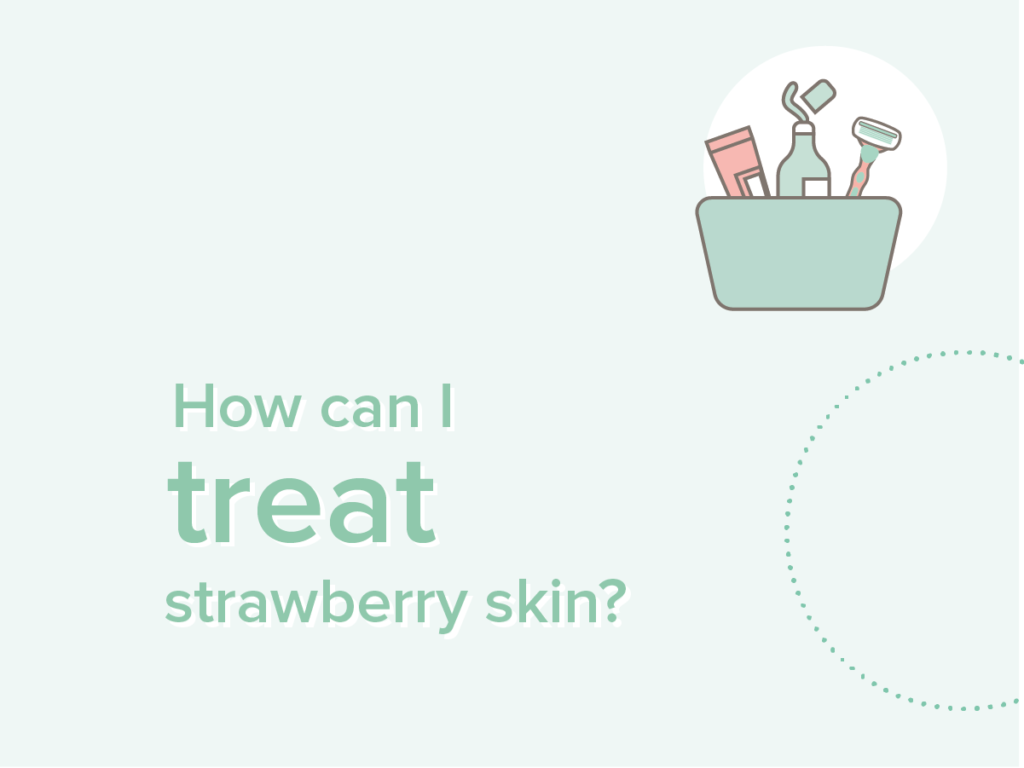 How can I
treat
strawberry skin?